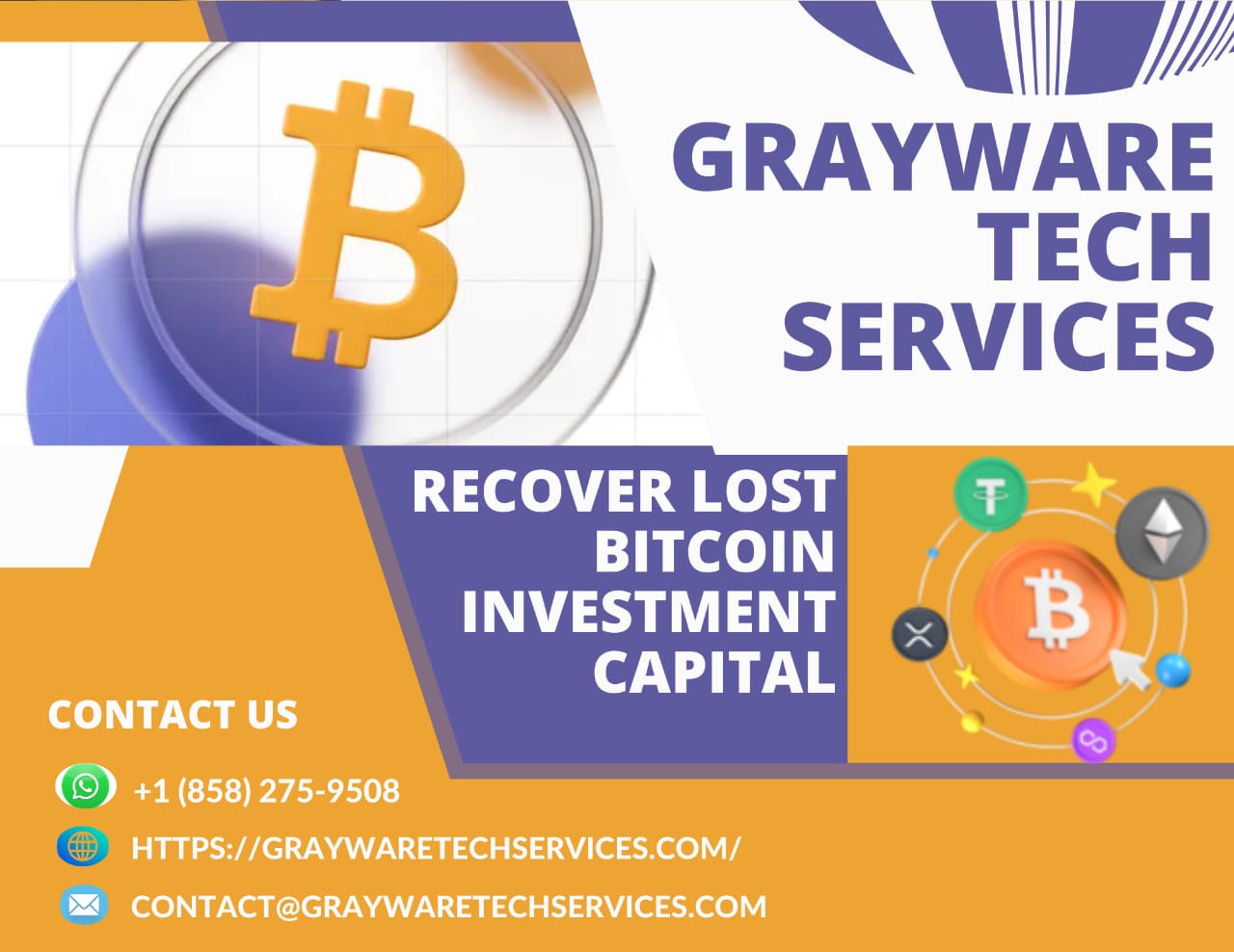 GRAYWARE TECH SERVICES

RECOVER LOST BITCOIN INVESTMENT CAPITAL

CONTACT US

+1 (858) 275-9508

HTTPS://GRAYWARETECHSERVICES.COM/

CONTACT@GRAYWARETECHSERVICES.COM